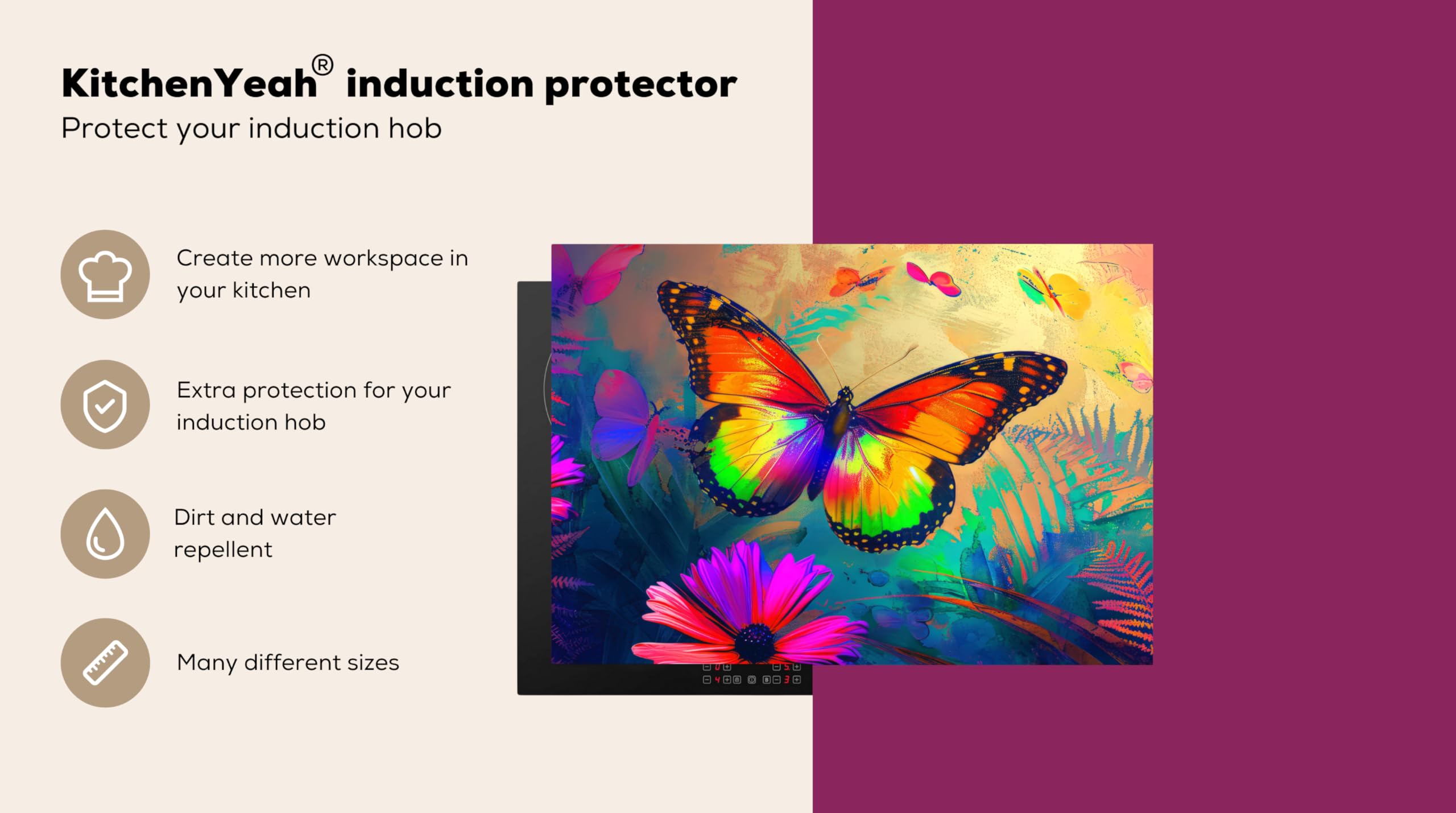 KitchenYeah® induction protector
Protect your induction hob

Create more workspace in your kitchen

Extra protection for your induction hob

Dirt and water repellent

Many different sizes